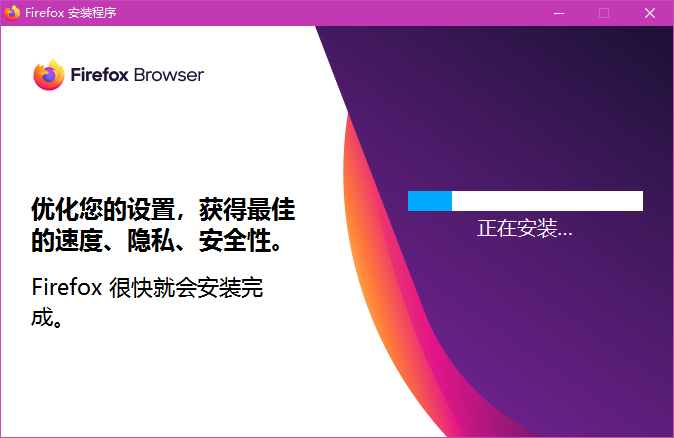 Firefox 安装程序

Firefox Browser

优化您的设置，获得最佳的速度、隐私、安全性。

Firefox 很快就会安装完成。

正在安装...